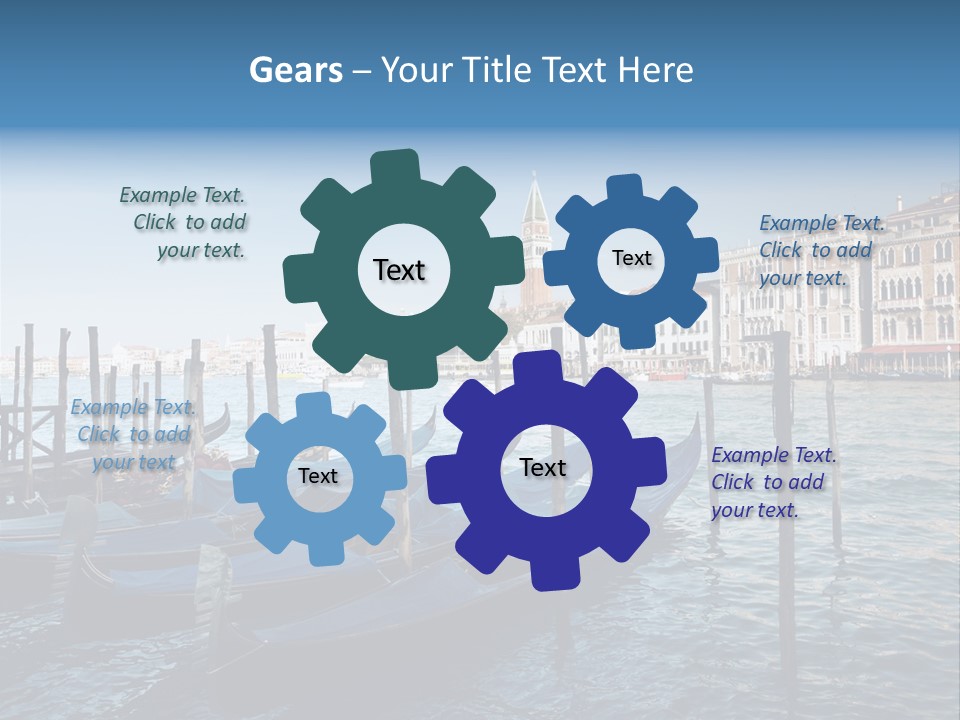 Gears – Your Title Text Here

Example Text. Click to add your text.

Text

Text

Example Text. Click to add your text.

Example Text. Click to add your text.

Text

Text

Example Text. Click to add your text.